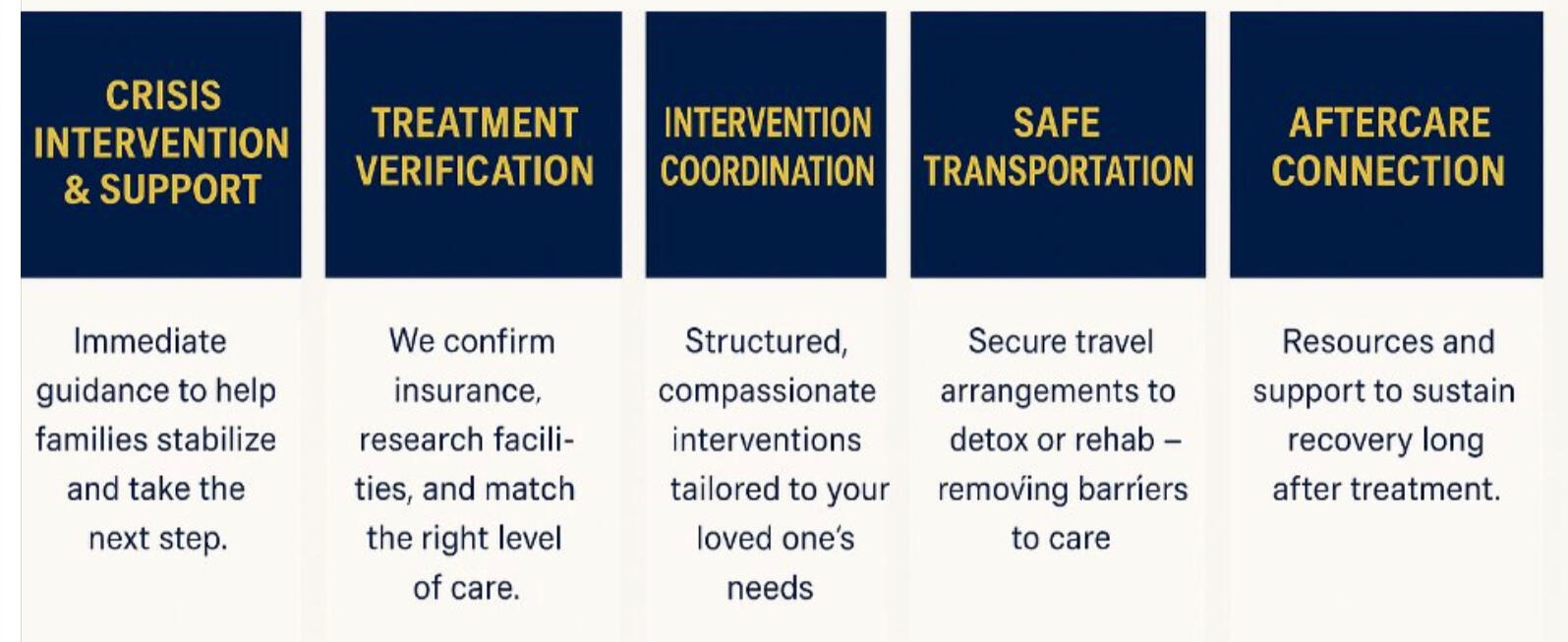 CRISIS INTERVENTION & SUPPORT

Immediate guidance to help families stabilize and take the next step.

TREATMENT VERIFICATION

We confirm insurance, research facilities, and match the right level of care.

INTERVENTION COORDINATION

Structured, compassionate interventions tailored to your loved one's needs

SAFE TRANSPORTATION

Secure travel arrangements to detox or rehab – removing barriers to care

AFTERCARE CONNECTION

Resources and support to sustain recovery long after treatment.